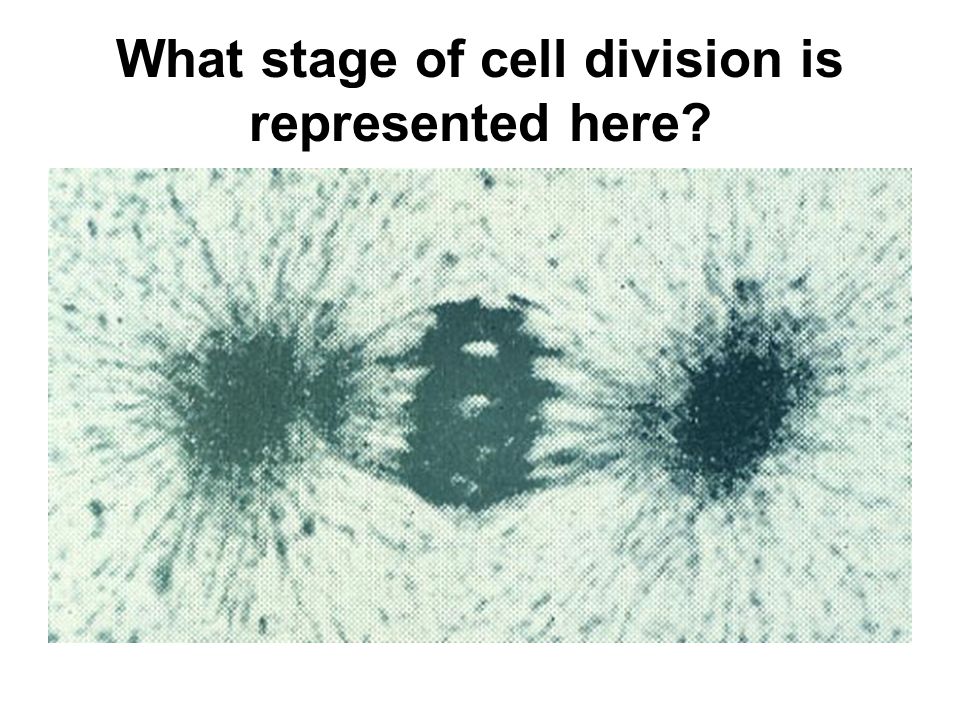 What stage of cell division is represented here?